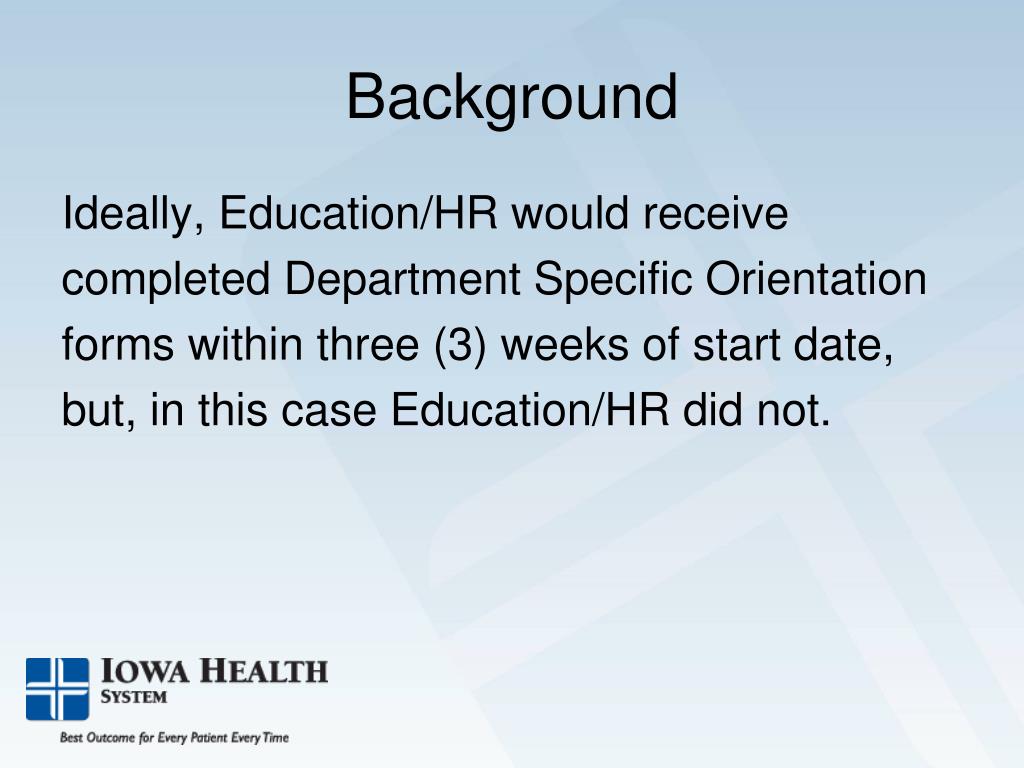 Background

Ideally, Education/HR would receive completed Department Specific Orientation forms within three (3) weeks of start date, but, in this case Education/HR did not.

IOWA HEALTH SYSTEM

Best Outcome for Every Patient Every Time